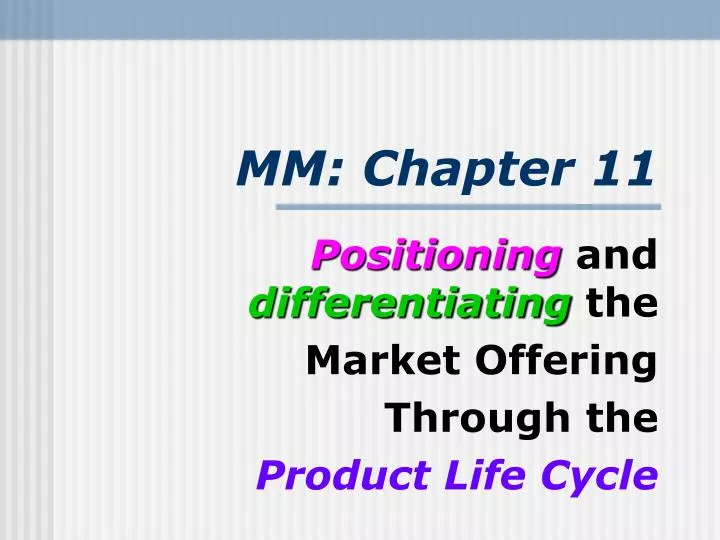 MM: Chapter 11

Positioning and differentiating the Market Offering Through the Product Life Cycle